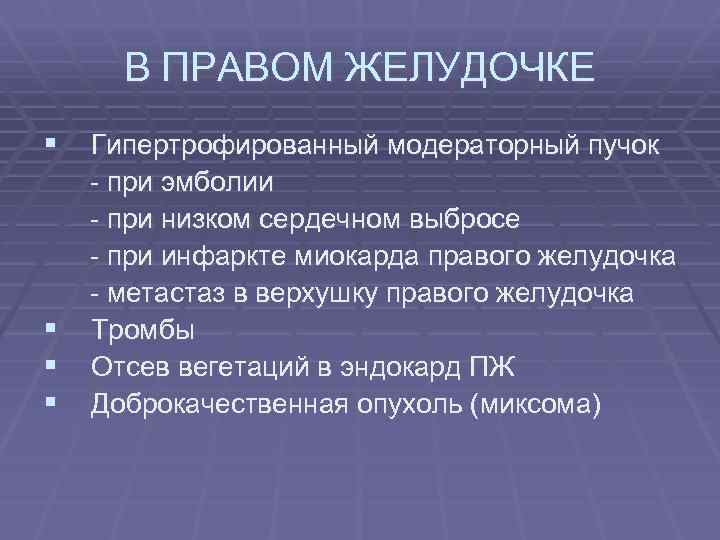 В ПРАВОМ ЖЕЛУДОЧКЕ

▪ Гипертрофированный модераторный пучок
- при эмболии
- при низком сердечном выбросе
- при инфаркте миокарда правого желудочка
- метастаз в верхушку правого желудочка
▪ Тромбы
▪ Отсев вегетаций в эндокард ПЖ
▪ Доброкачественная опухоль (миксома)